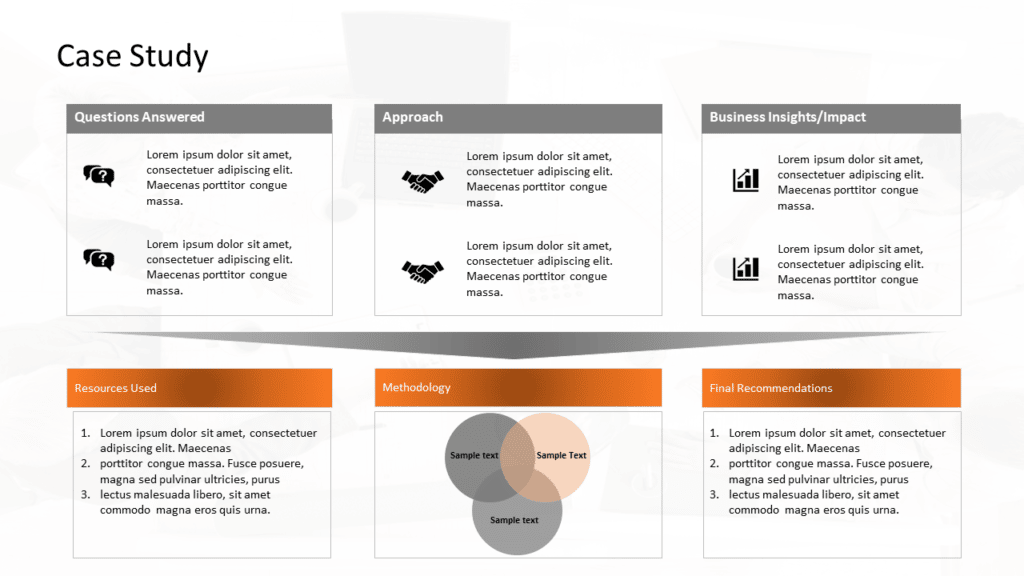 Case Study

Questions Answered

Lorem ipsum dolor sit amet, consectetuer adipiscing elit. Maecenas porttitor congue massa.

Lorem ipsum dolor sit amet, consectetuer adipiscing elit. Maecenas porttitor congue massa.

Approach

Lorem ipsum dolor sit amet, consectetuer adipiscing elit. Maecenas porttitor congue massa.

Lorem ipsum dolor sit amet, consectetuer adipiscing elit. Maecenas porttitor congue massa.

Business Insights/Impact

Lorem ipsum dolor sit amet, consectetuer adipiscing elit. Maecenas porttitor congue massa.

Lorem ipsum dolor sit amet, consectetuer adipiscing elit. Maecenas porttitor congue massa.

Resources Used

1. Lorem ipsum dolor sit amet, consectetuer adipiscing elit. Maecenas
2. porttitor congue massa. Fusce posuere, magna sed pulvinar ultricies, purus
3. lectus malesuada libero, sit amet commodo magna eros quis urna.

Methodology

Sample text

Sample Text

Sample text

Final Recommendations

1. Lorem ipsum dolor sit amet, consectetuer adipiscing elit. Maecenas
2. porttitor congue massa. Fusce posuere, magna sed pulvinar ultricies, purus
3. lectus malesuada libero, sit amet commodo magna eros quis urna.